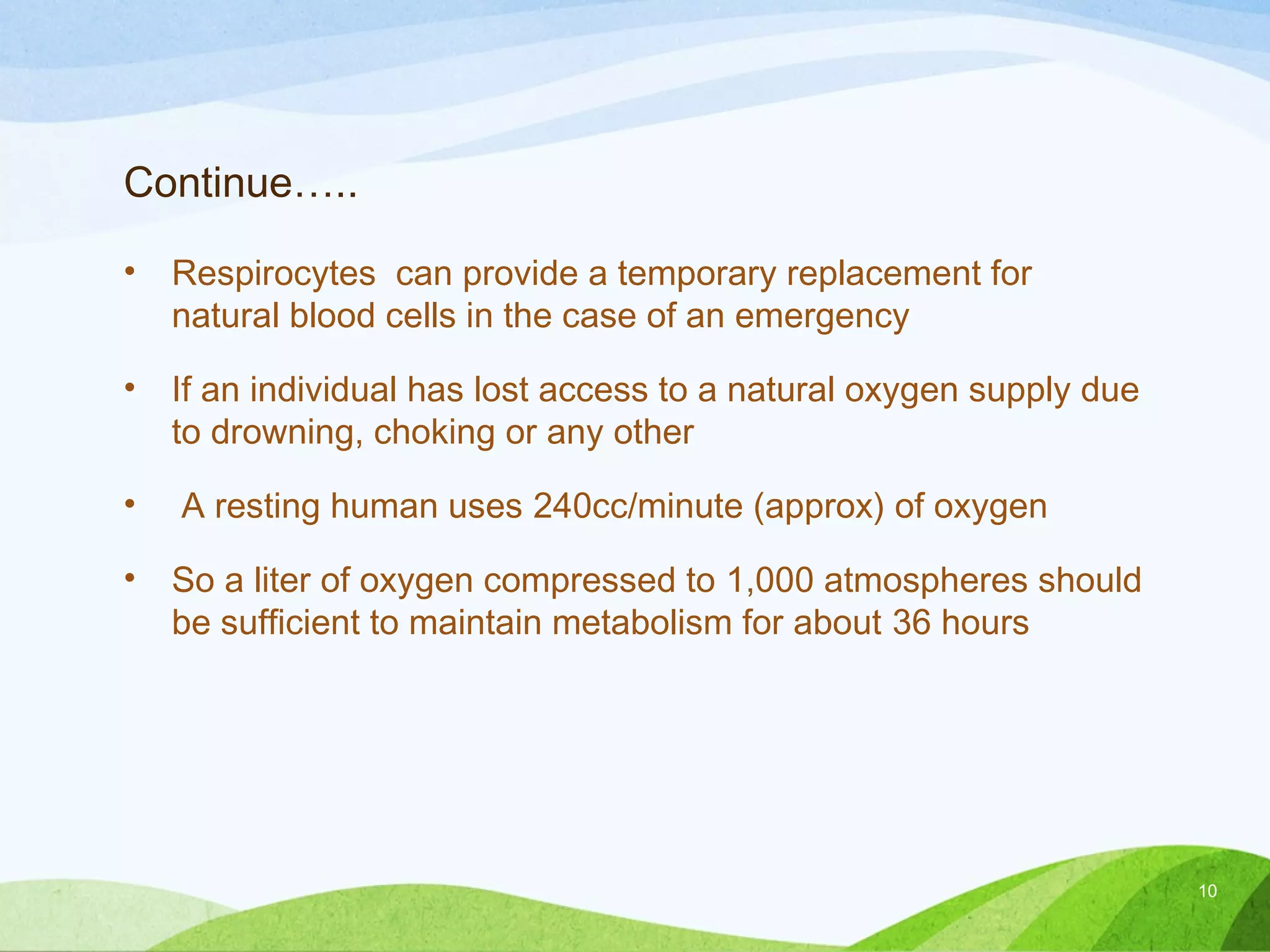 Continue…..

• Respirocytes can provide a temporary replacement for natural blood cells in the case of an emergency

• If an individual has lost access to a natural oxygen supply due to drowning, choking or any other

• A resting human uses 240cc/minute (approx) of oxygen

• So a liter of oxygen compressed to 1,000 atmospheres should be sufficient to maintain metabolism for about 36 hours

10